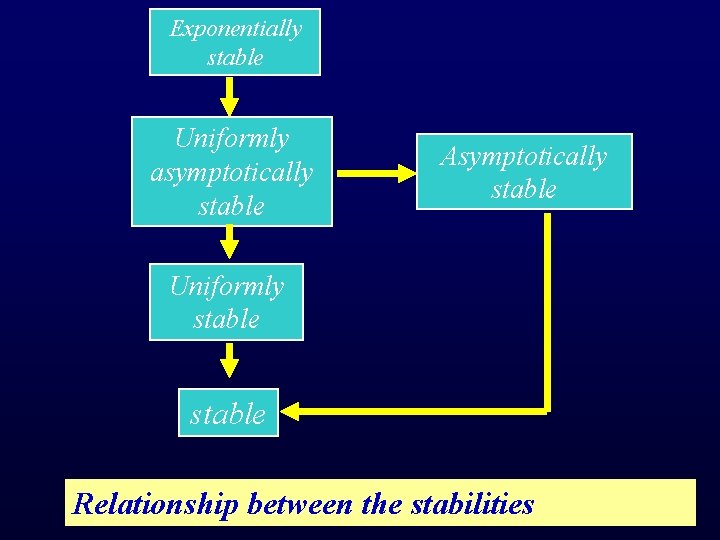 Exponentially stable

Uniformly asymptotically stable

Asymptotically stable

Uniformly stable

stable

Relationship between the stabilities